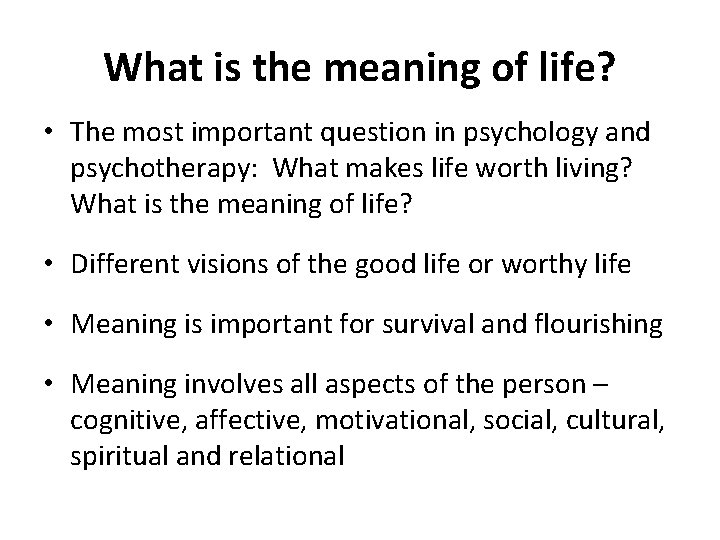 What is the meaning of life?

• The most important question in psychology and psychotherapy: What makes life worth living? What is the meaning of life?

• Different visions of the good life or worthy life

• Meaning is important for survival and flourishing

• Meaning involves all aspects of the person – cognitive, affective, motivational, social, cultural, spiritual and relational